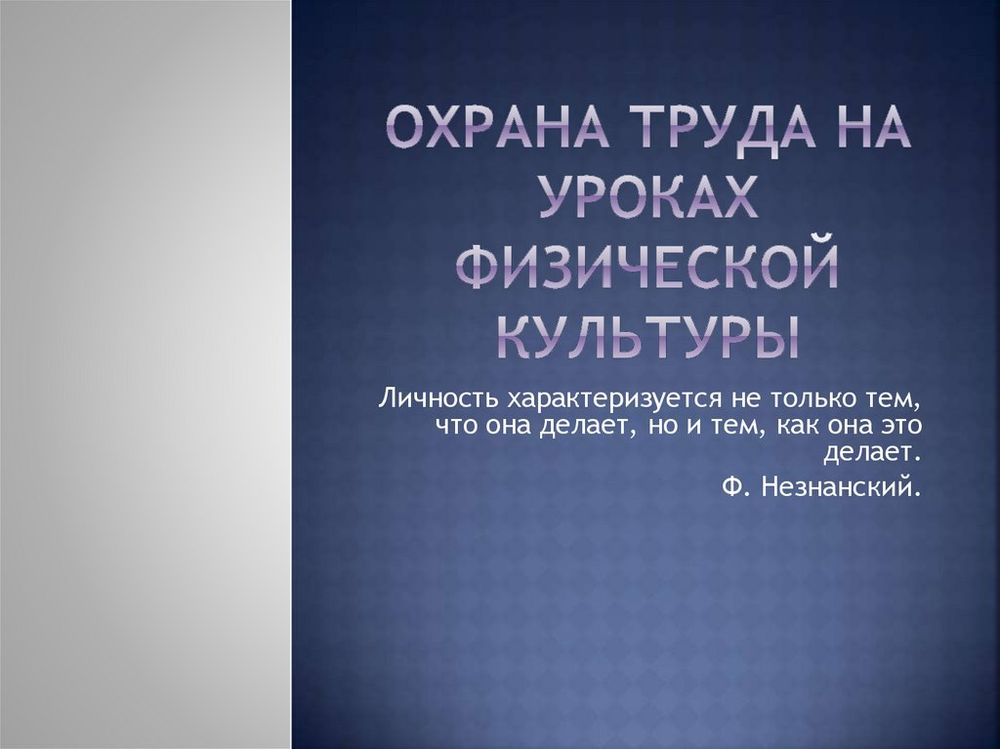 ОХРАНА ТРУДА НА УРОКАХ ФИЗИЧЕСКОЙ КУЛЬТУРЫ

Личность характеризуется не только тем, что она делает, но и тем, как она это делает.

Ф. Незнанский.